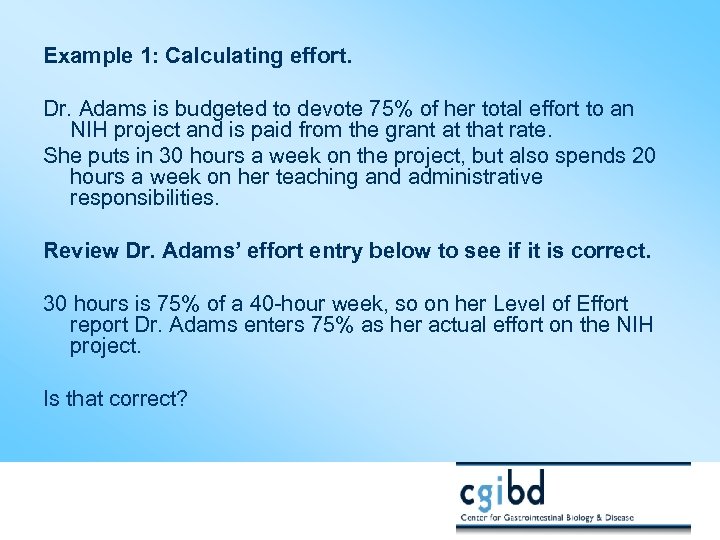 Example 1: Calculating effort.

Dr. Adams is budgeted to devote 75% of her total effort to an NIH project and is paid from the grant at that rate.

She puts in 30 hours a week on the project, but also spends 20 hours a week on her teaching and administrative responsibilities.

Review Dr. Adams' effort entry below to see if it is correct.

30 hours is 75% of a 40-hour week, so on her Level of Effort report Dr. Adams enters 75% as her actual effort on the NIH project.

Is that correct?

cgibd
Center for Gastrointestinal Biology & Disease